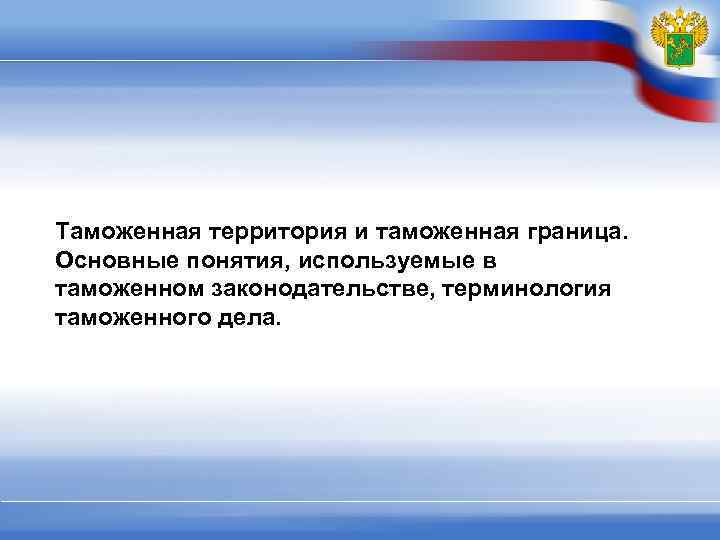 Таможенная территория и таможенная граница. Основные понятия, используемые в таможенном законодательстве, терминология таможенного дела.